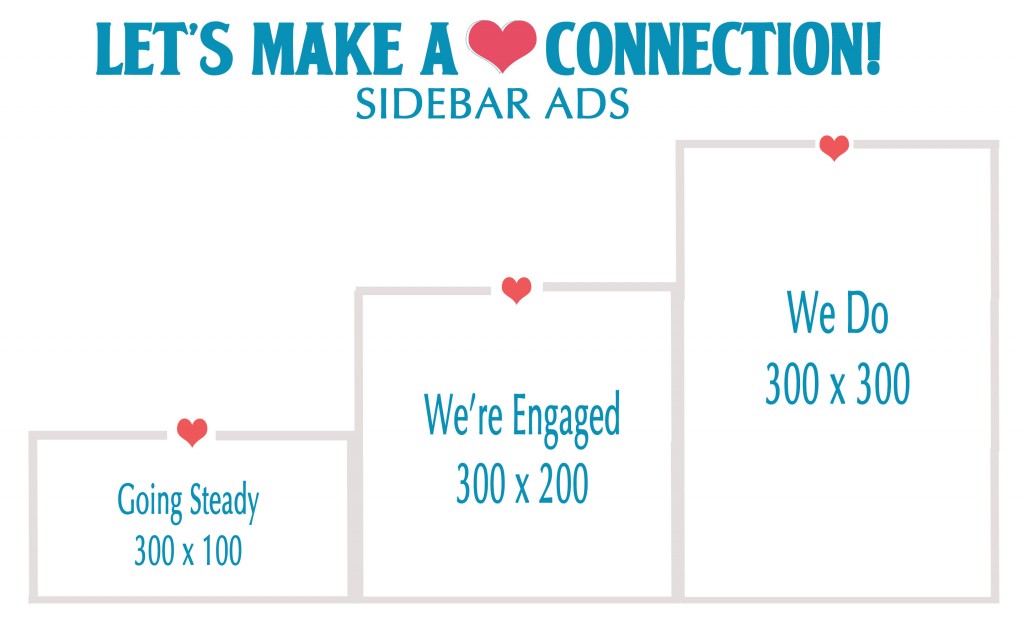 LET'S MAKE A CONNECTION!
SIDEBAR ADS

Going Steady
300 x 100

We're Engaged
300 x 200

We Do
300 x 300